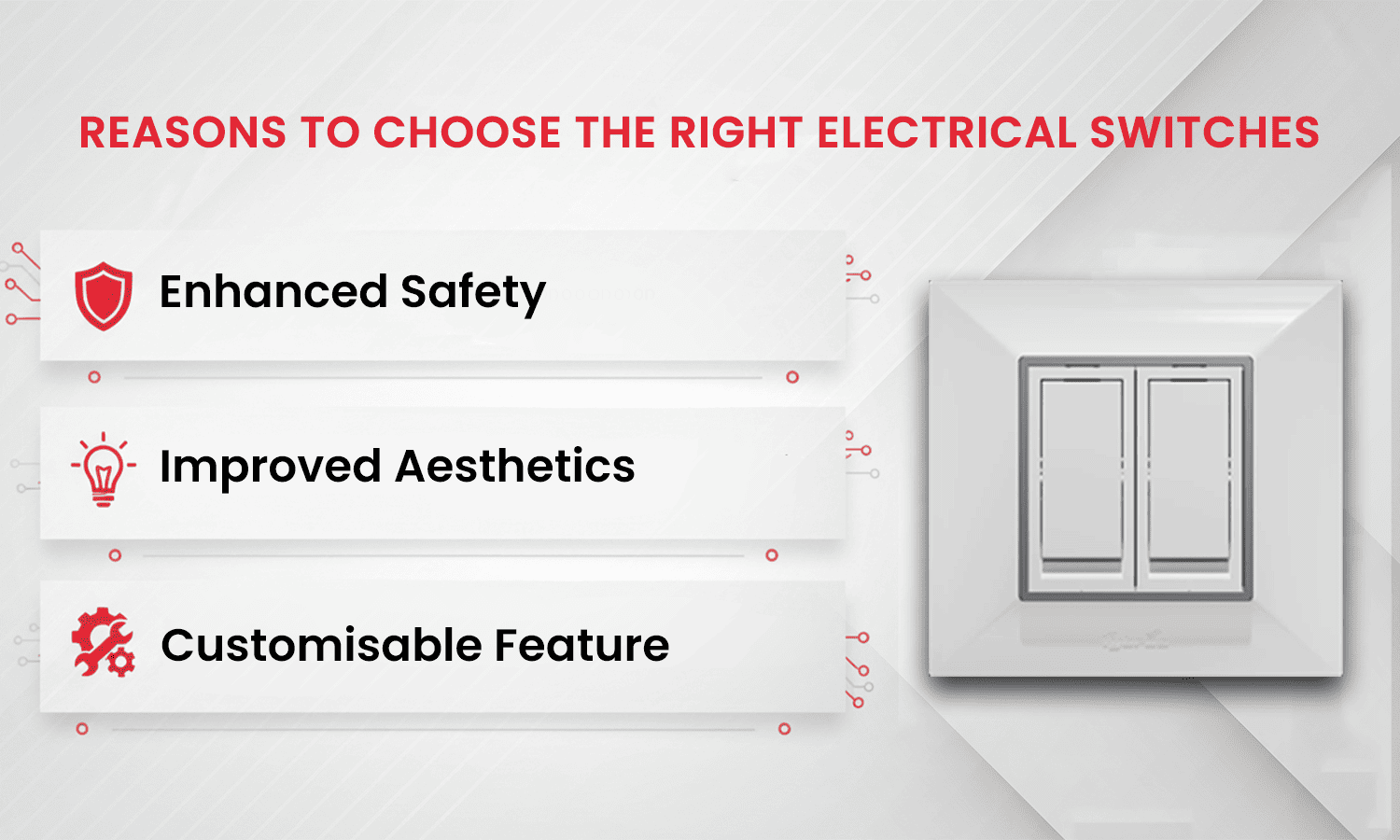 REASONS TO CHOOSE THE RIGHT ELECTRICAL SWITCHES

Enhanced Safety

Improved Aesthetics

Customisable Feature